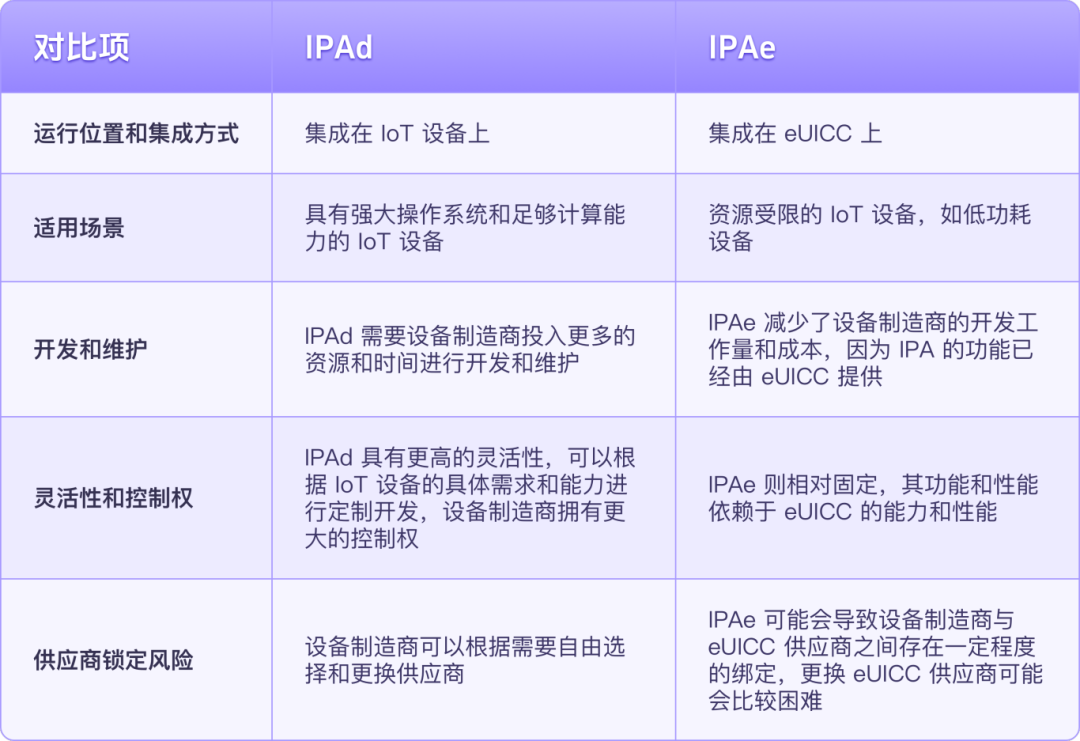 | 对比项 | IPAd | IPAe |
|---|---|---|
| 运行位置和集成方式 | 集成在 IoT 设备上 | 集成在 eUICC 上 |
| 适用场景 | 具有强大操作系统和足够计算能力的 IoT 设备 | 资源受限的 IoT 设备，如低功耗设备 |
| 开发和维护 | IPAd 需要设备制造商投入更多的资源和时间进行开发和维护 | IPAe 减少了设备制造商的开发工作量和成本，因为 IPA 的功能已经由 eUICC 提供 |
| 灵活性和控制权 | IPAd 具有更高的灵活性，可以根据 IoT 设备的具体需求和能力进行定制开发，设备制造商拥有更大的控制权 | IPAe 则相对固定，其功能和性能依赖于 eUICC 的能力和性能 |
| 供应商锁定风险 | 设备制造商可以根据需要自由选择和更换供应商 | IPAe 可能会导致设备制造商与 eUICC 供应商之间存在一定程度的绑定，更换 eUICC 供应商可能会比较困难 |